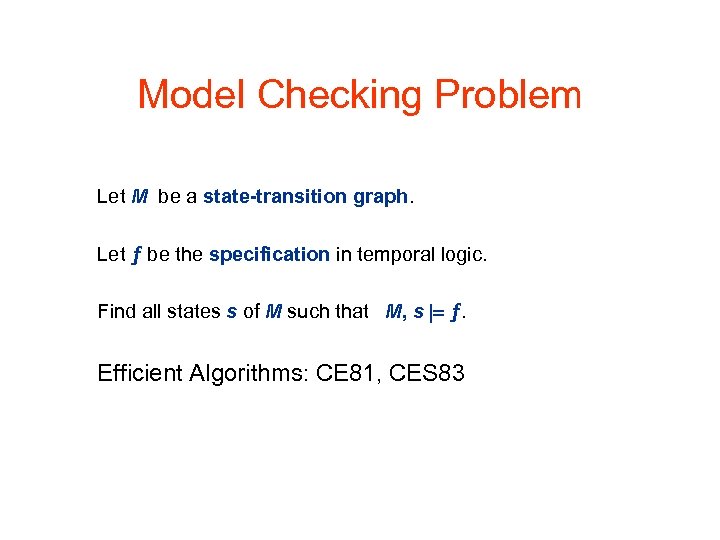 Model Checking Problem

Let $M$ be a state-transition graph.

Let $f$ be the specification in temporal logic.

Find all states $s$ of $M$ such that $M, s \models f$.

Efficient Algorithms: CE81, CES83